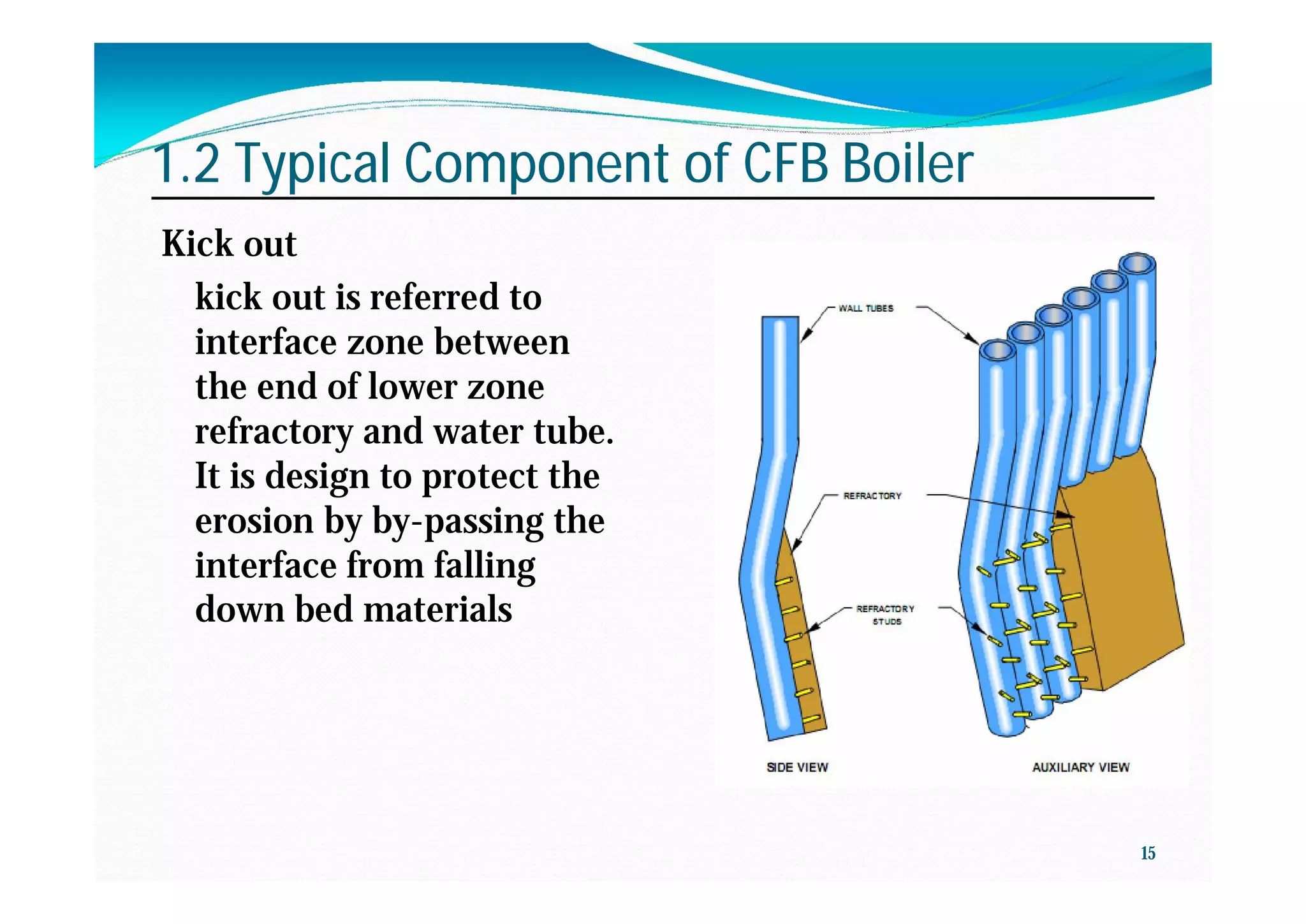 1.2 Typical Component of CFB Boiler

Kick out

kick out is referred to interface zone between the end of lower zone refractory and water tube. It is design to protect the erosion by by-passing the interface from falling down bed materials

WALL TUBES

REFRACTORY

REFRACTORY STUDS

SIDE VIEW

AUXILIARY VIEW

15